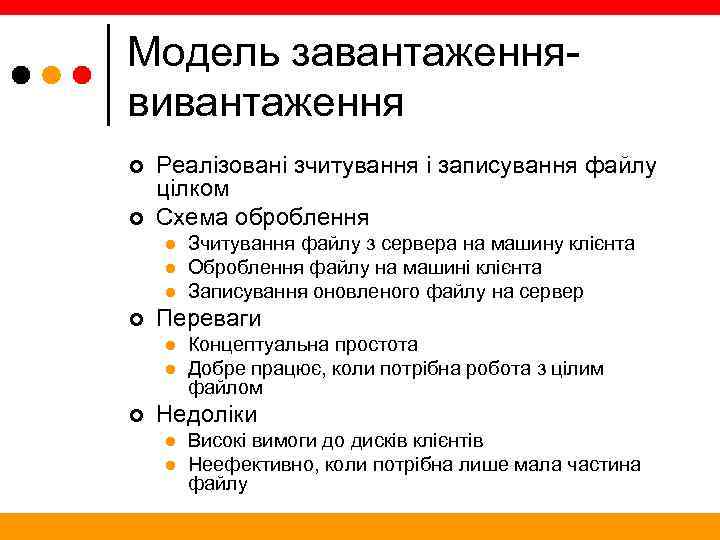 Модель завантаження-вивантаження

Реалізовані зчитування і записування файлу цілком

Схема оброблення

Зчитування файлу з сервера на машину клієнта

Оброблення файлу на машині клієнта

Записування оновленого файлу на сервер

Переваги

Концептуальна простота

Добре працює, коли потрібна робота з цілим файлом

Недоліки

Високі вимоги до дисків клієнтів

Неефективно, коли потрібна лише мала частина файлу